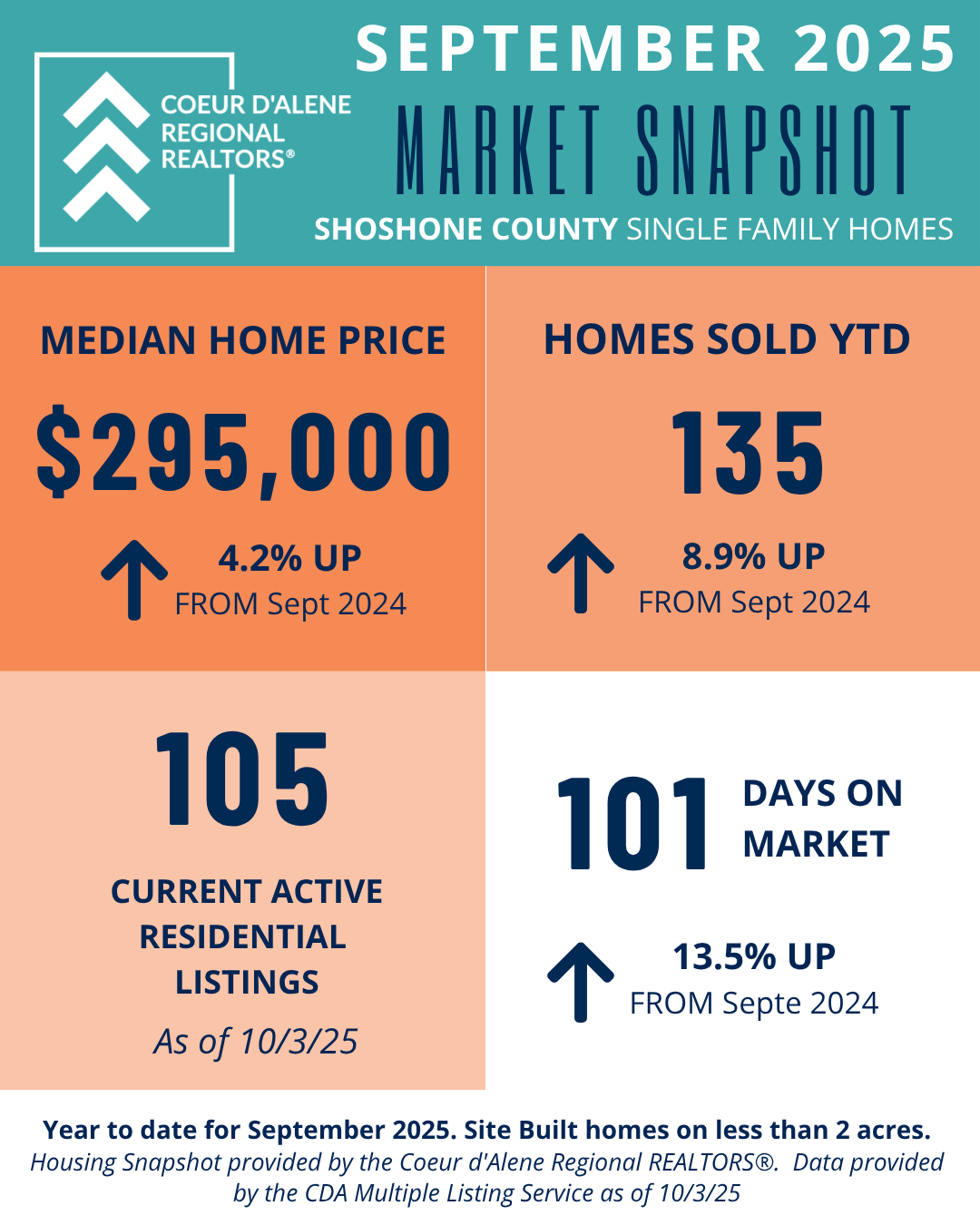 COEUR D'ALENE REGIONAL REALTORS®

SEPTEMBER 2025

MARKET SNAPSHOT

SHOSHONE COUNTY SINGLE FAMILY HOMES

MEDIAN HOME PRICE

$295,000

4.2% UP
FROM Sept 2024

HOMES SOLD YTD

135

8.9% UP
FROM Sept 2024

105

CURRENT ACTIVE RESIDENTIAL LISTINGS

As of 10/3/25

101 DAYS ON MARKET

13.5% UP
FROM Septe 2024

Year to date for September 2025. Site Built homes on less than 2 acres.
Housing Snapshot provided by the Coeur d'Alene Regional REALTORS®. Data provided by the CDA Multiple Listing Service as of 10/3/25